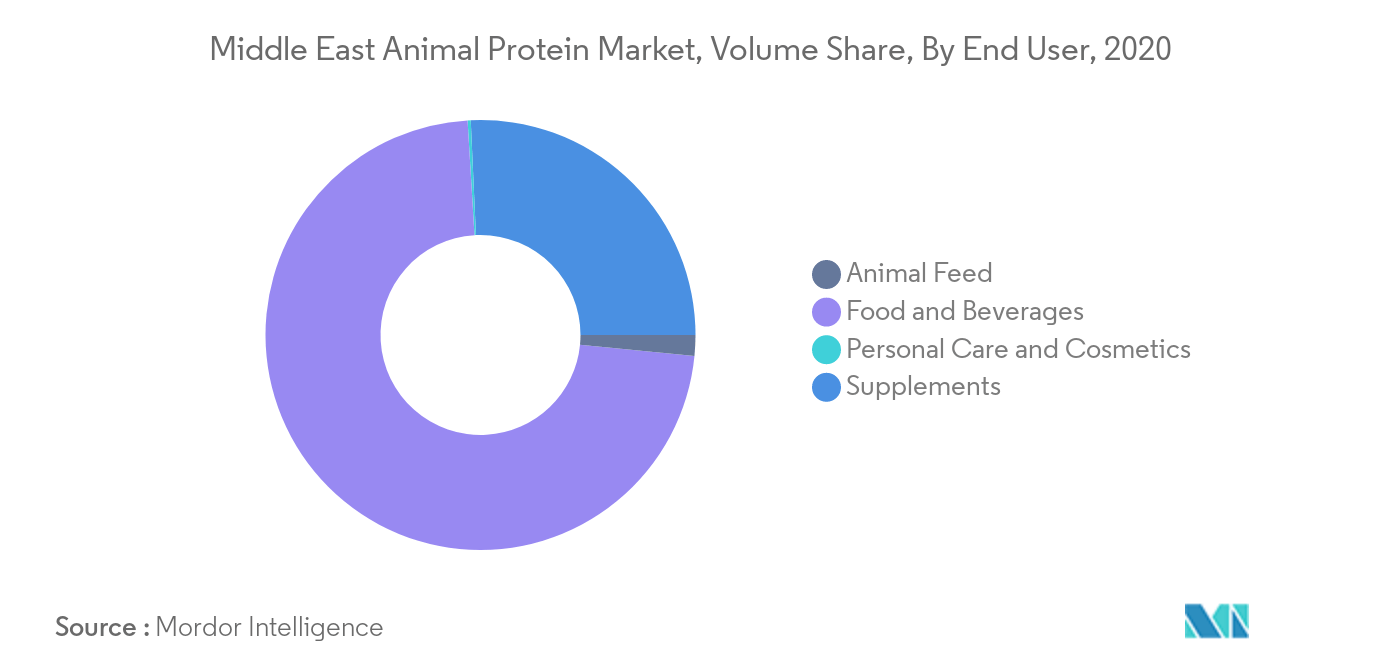 Middle East Animal Protein Market, Volume Share, By End User, 2020

Animal Feed
Food and Beverages
Personal Care and Cosmetics
Supplements

Source : Mordor Intelligence